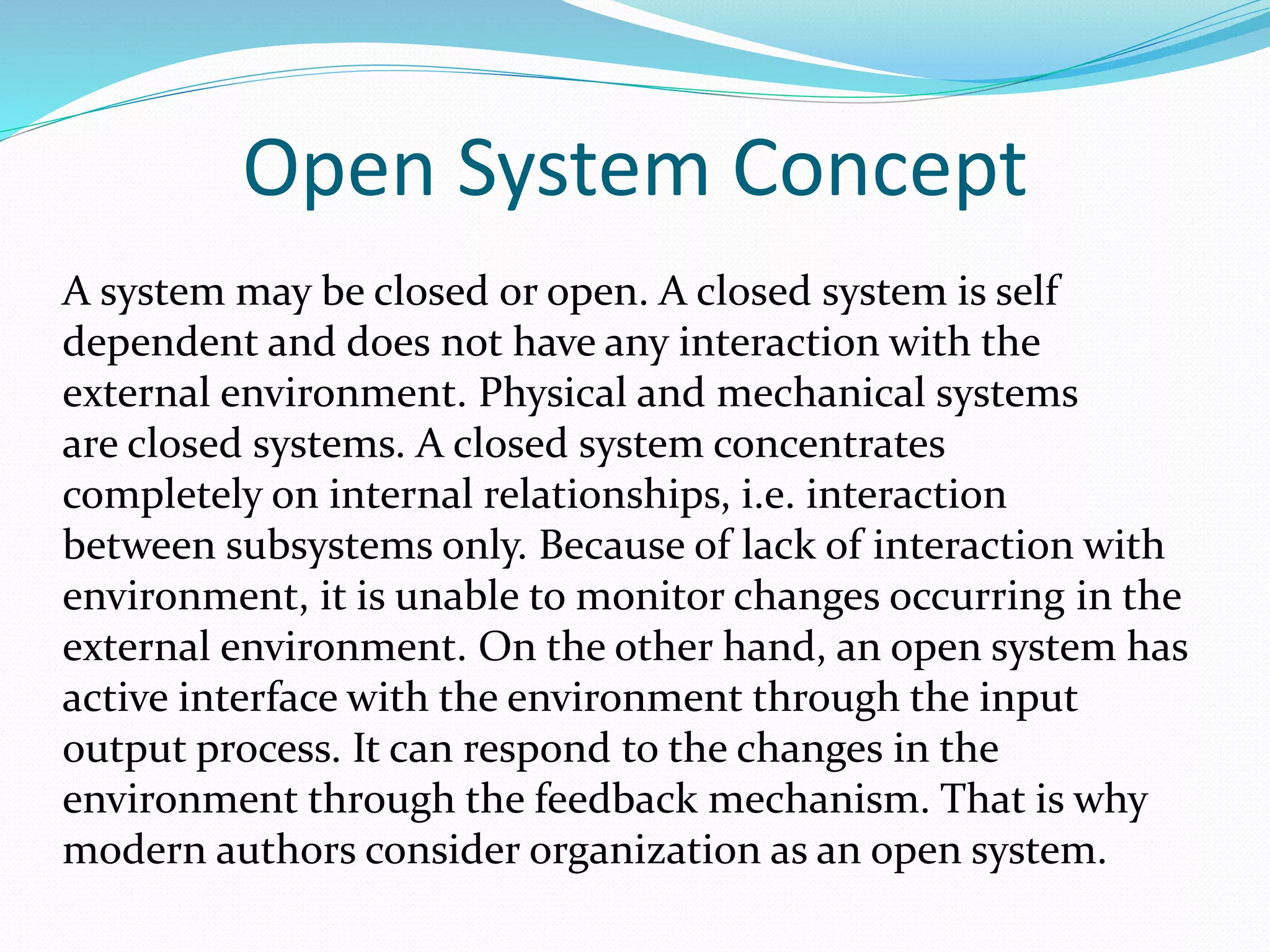 Open System Concept

A system may be closed or open. A closed system is self dependent and does not have any interaction with the external environment. Physical and mechanical systems are closed systems. A closed system concentrates completely on internal relationships, i.e. interaction between subsystems only. Because of lack of interaction with environment, it is unable to monitor changes occurring in the external environment. On the other hand, an open system has active interface with the environment through the input output process. It can respond to the changes in the environment through the feedback mechanism. That is why modern authors consider organization as an open system.